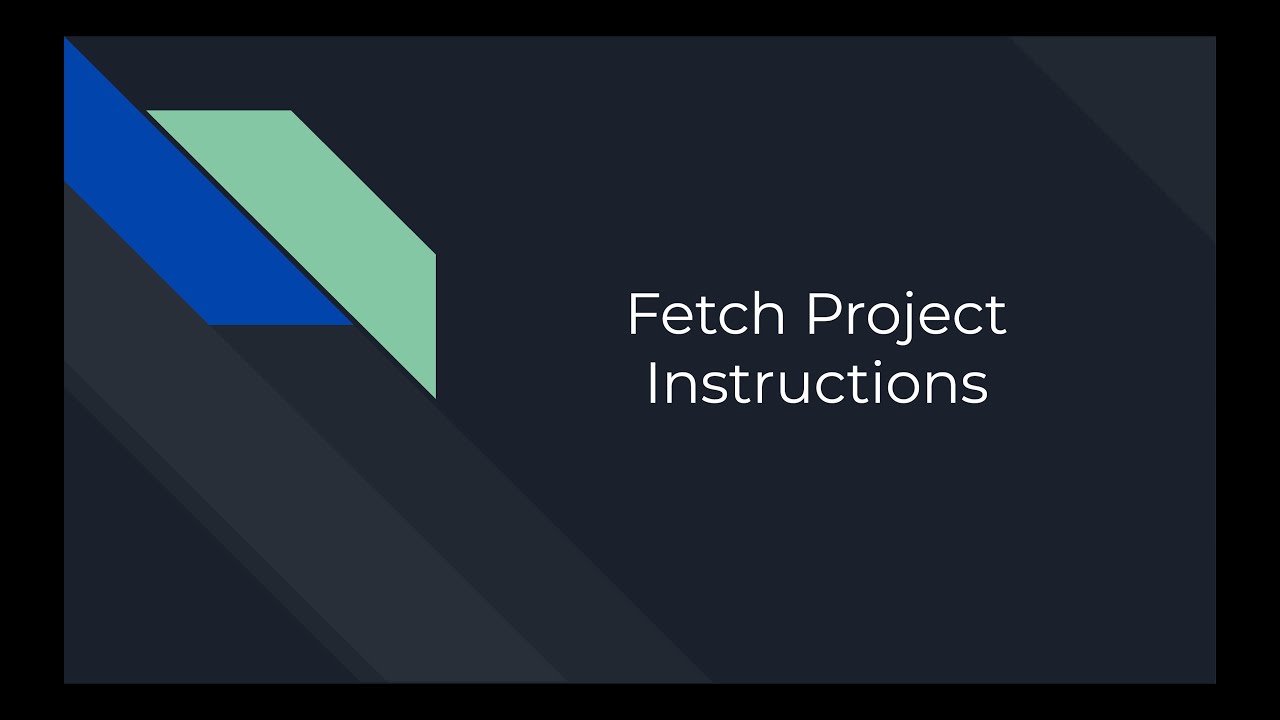 Fetch Project Instructions